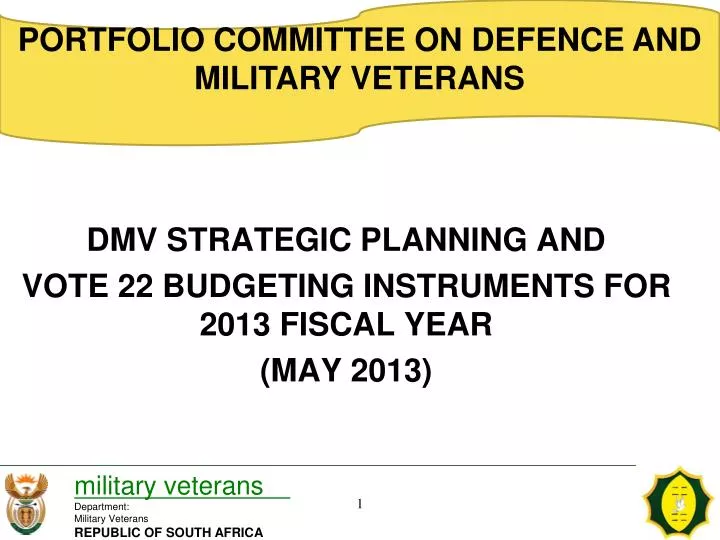 PORTFOLIO COMMITTEE ON DEFENCE AND MILITARY VETERANS

DMV STRATEGIC PLANNING AND
VOTE 22 BUDGETING INSTRUMENTS FOR 2013 FISCAL YEAR
(MAY 2013)

military veterans
Department:
Military Veterans
REPUBLIC OF SOUTH AFRICA

1